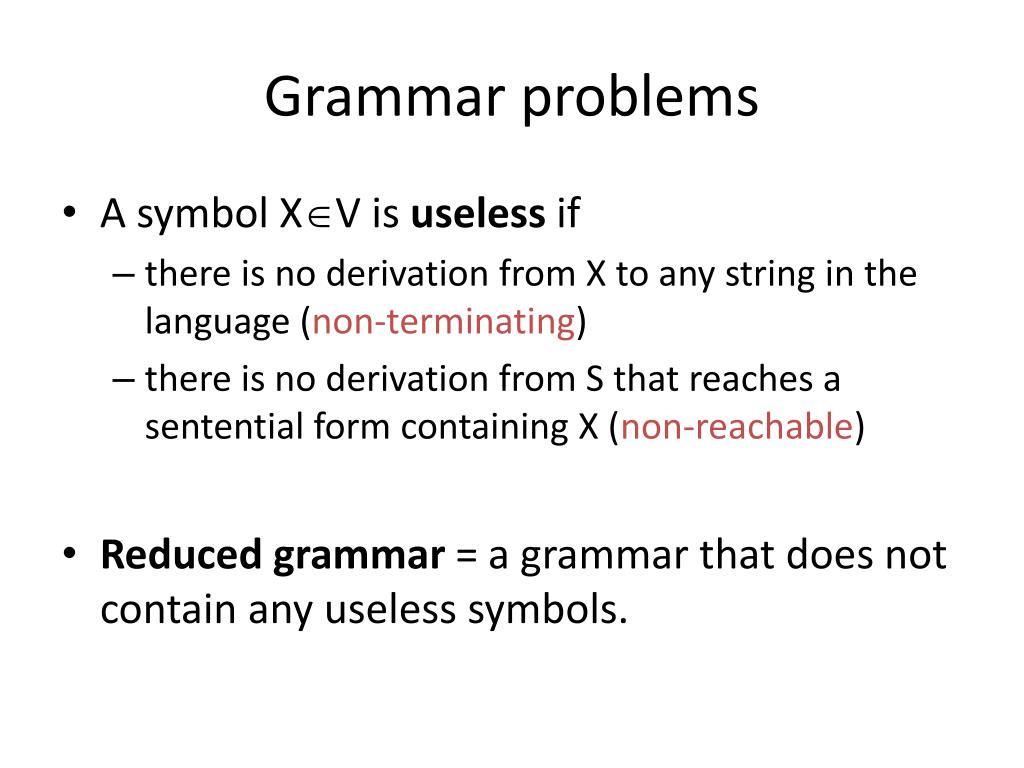 Grammar problems

• A symbol $X \in V$ is **useless** if
  – there is no derivation from X to any string in the language (non-terminating)
  – there is no derivation from S that reaches a sentential form containing X (non-reachable)

• **Reduced grammar** = a grammar that does not contain any useless symbols.